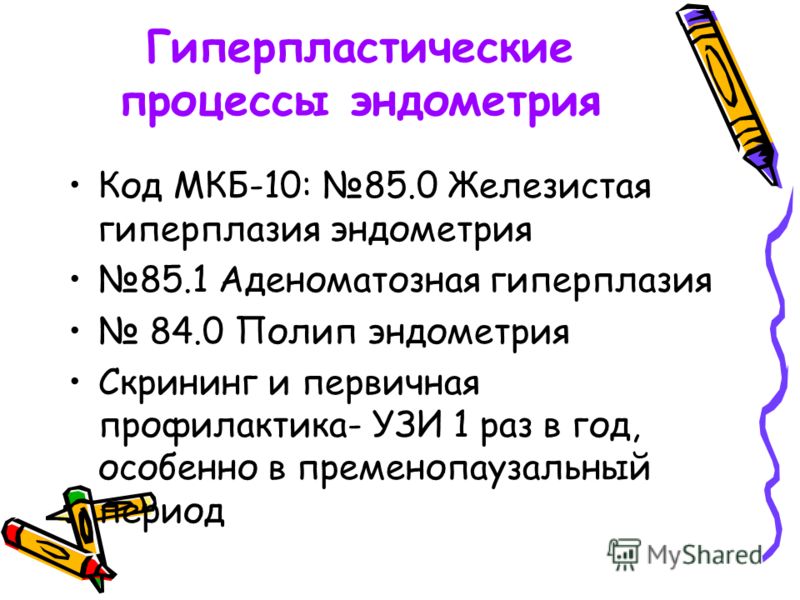 Гиперпластические процессы эндометрия

• Код МКБ-10: №85.0 Железистая гиперплазия эндометрия
• №85.1 Аденоматозная гиперплазия
• № 84.0 Полип эндометрия
• Скрининг и первичная профилактика- УЗИ 1 раз в год, особенно в пременопаузальный период

MyShared